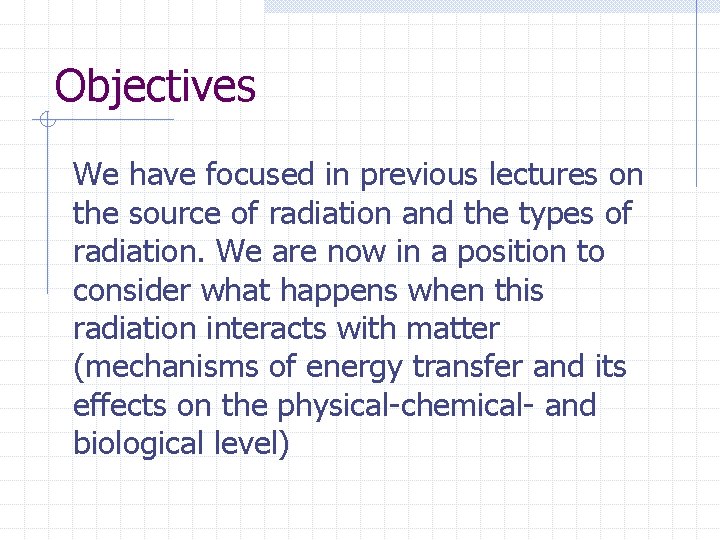 Objectives

We have focused in previous lectures on the source of radiation and the types of radiation. We are now in a position to consider what happens when this radiation interacts with matter (mechanisms of energy transfer and its effects on the physical-chemical- and biological level)